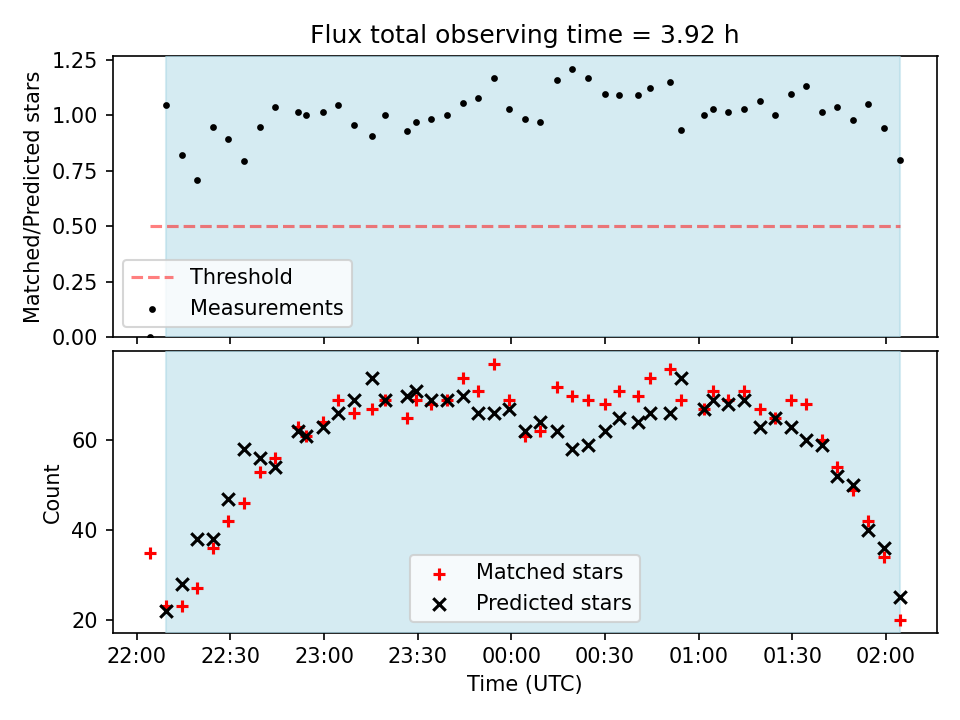 Flux total observing time = 3.92 h

Matched/Predicted stars

1.25
1.00
0.75
0.50
0.25
0.00

Threshold
Measurements

Count

60
40
20

Matched stars
Predicted stars

22:00 22:30 23:00 23:30 00:00 00:30 01:00 01:30 02:00

Time (UTC)